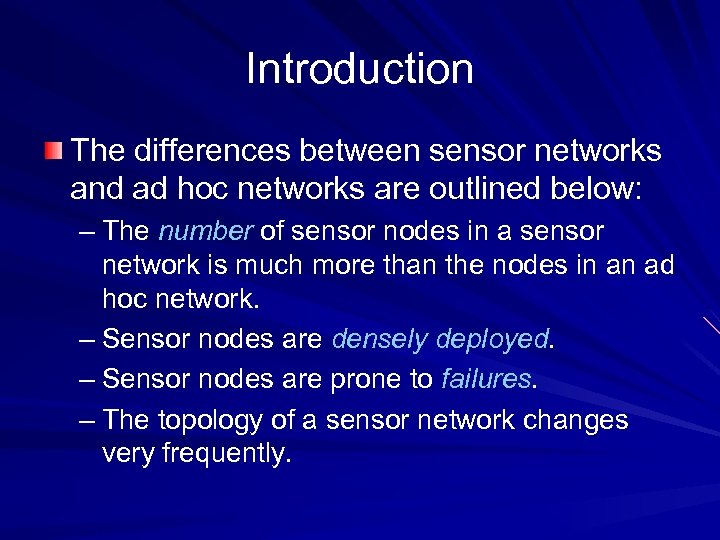 Introduction

The differences between sensor networks and ad hoc networks are outlined below:

– The number of sensor nodes in a sensor network is much more than the nodes in an ad hoc network.

– Sensor nodes are densely deployed.

– Sensor nodes are prone to failures.

– The topology of a sensor network changes very frequently.